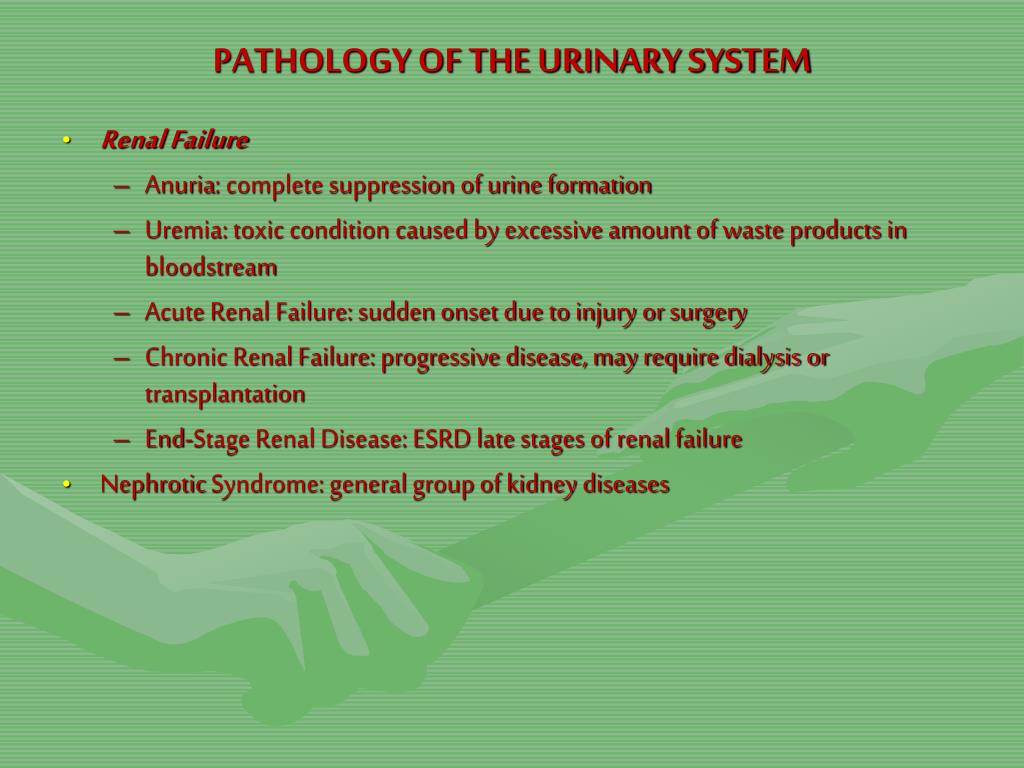 PATHOLOGY OF THE URINARY SYSTEM

• Renal Failure
– Anuria: complete suppression of urine formation
– Uremia: toxic condition caused by excessive amount of waste products in bloodstream
– Acute Renal Failure: sudden onset due to injury or surgery
– Chronic Renal Failure: progressive disease, may require dialysis or transplantation
– End-Stage Renal Disease: ESRD late stages of renal failure
• Nephrotic Syndrome: general group of kidney diseases